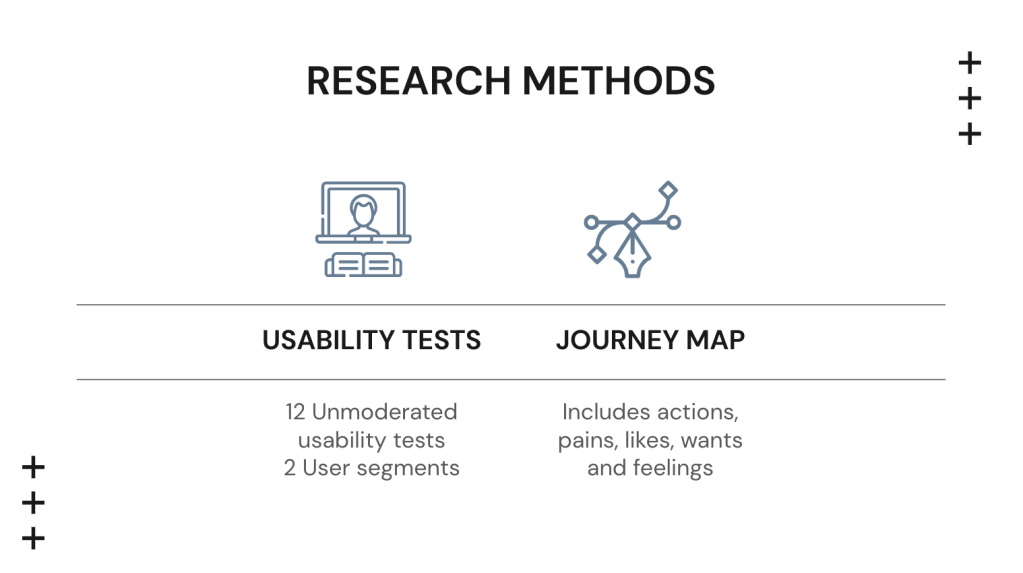 RESEARCH METHODS

USABILITY TESTS

12 Unmoderated usability tests
2 User segments

JOURNEY MAP

Includes actions, pains, likes, wants and feelings